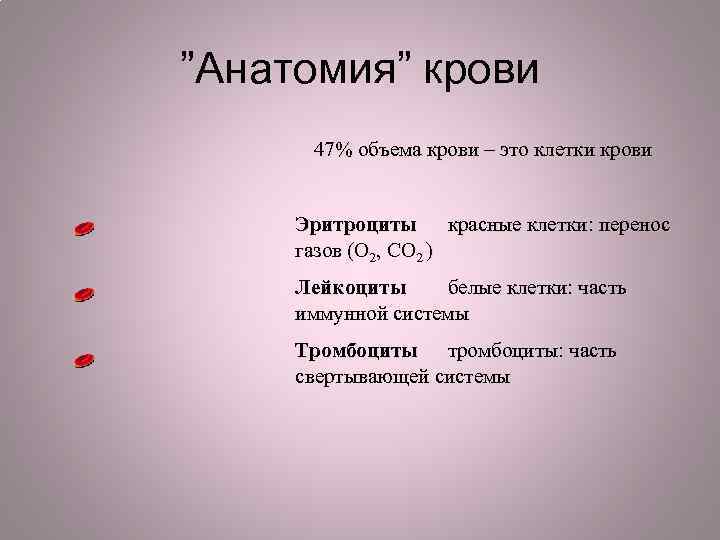 "Анатомия" крови

47% объема крови – это клетки крови

Эритроциты красные клетки: перенос газов ($O_2$, $CO_2$)

Лейкоциты белые клетки: часть иммунной системы

Тромбоциты тромбоциты: часть свертывающей системы